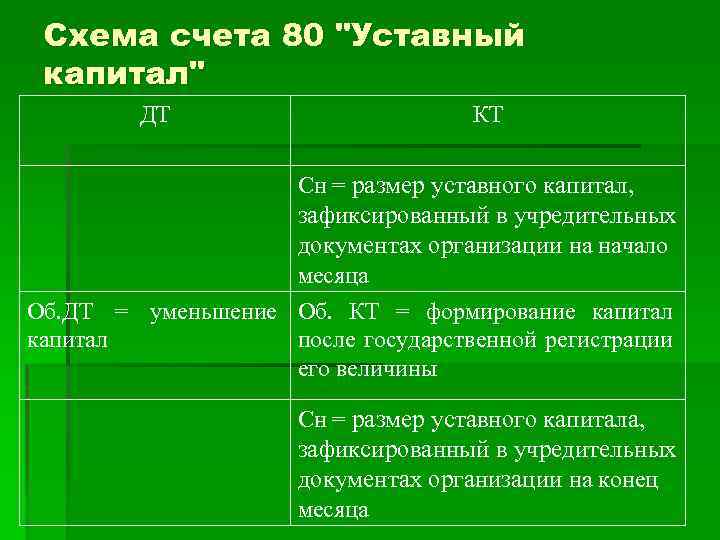 Схема счета 80 "Уставный капитал"

| ДТ | КТ |
|---|---|
| | Сн = размер уставного капитал, зафиксированный в учредительных документах организации на начало месяца |
| Об.ДТ = уменьшение капитал | Об. КТ = формирование капитал после государственной регистрации его величины |
| | Сн = размер уставного капитала, зафиксированный в учредительных документах организации на конец месяца |